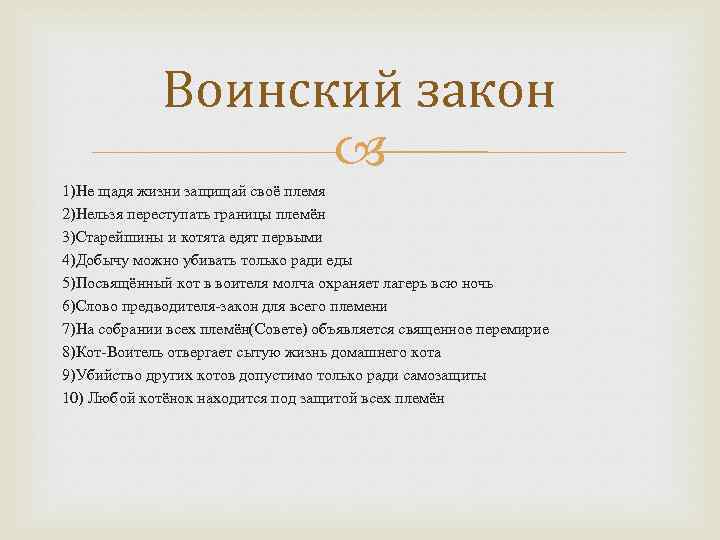 Воинский закон

1)Не щадя жизни защищай своё племя
2)Нельзя переступать границы племён
3)Старейшины и котята едят первыми
4)Добычу можно убивать только ради еды
5)Посвящённый кот в воителя молча охраняет лагерь всю ночь
6)Слово предводителя-закон для всего племени
7)На собрании всех племён(Совете) объявляется священное перемирие
8)Кот-Воитель отвергает сытую жизнь домашнего кота
9)Убийство других котов допустимо только ради самозащиты
10) Любой котёнок находится под защитой всех племён